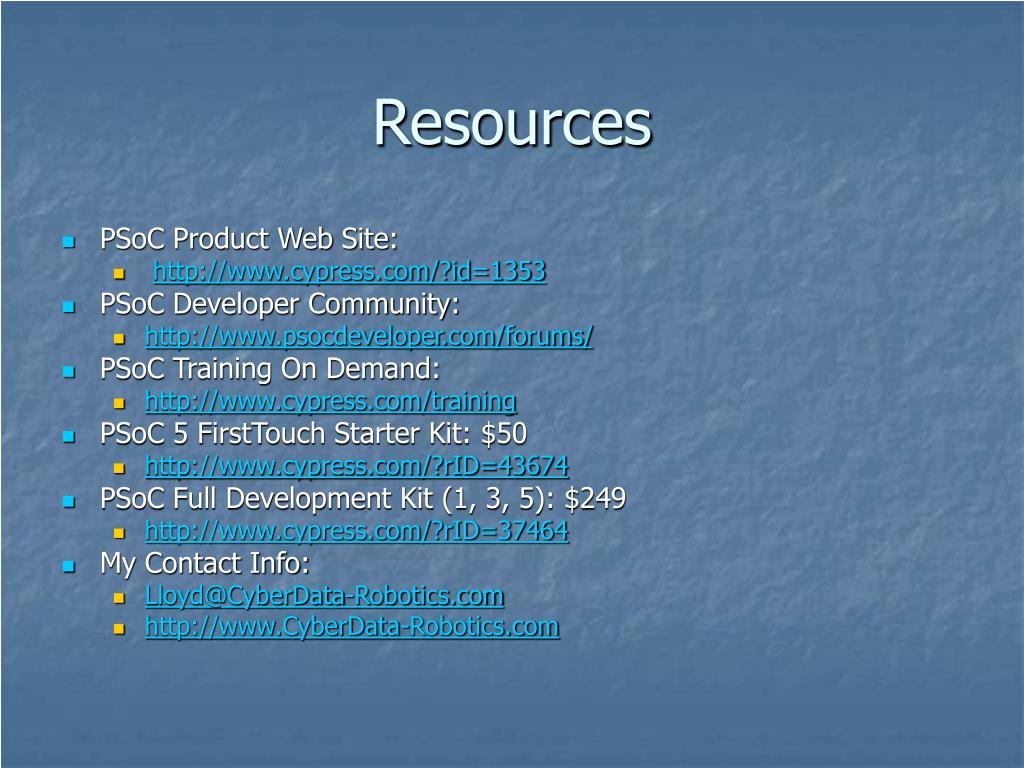 Resources

- PSoC Product Web Site:
  - http://www.cypress.com/?id=1353
- PSoC Developer Community:
  - http://www.psocdeveloper.com/forums/
- PSoC Training On Demand:
  - http://www.cypress.com/training
- PSoC 5 FirstTouch Starter Kit: \$50
  - http://www.cypress.com/?rID=43674
- PSoC Full Development Kit (1, 3, 5): \$249
  - http://www.cypress.com/?rID=37464
- My Contact Info:
  - Lloyd@CyberData-Robotics.com
  - http://www.CyberData-Robotics.com